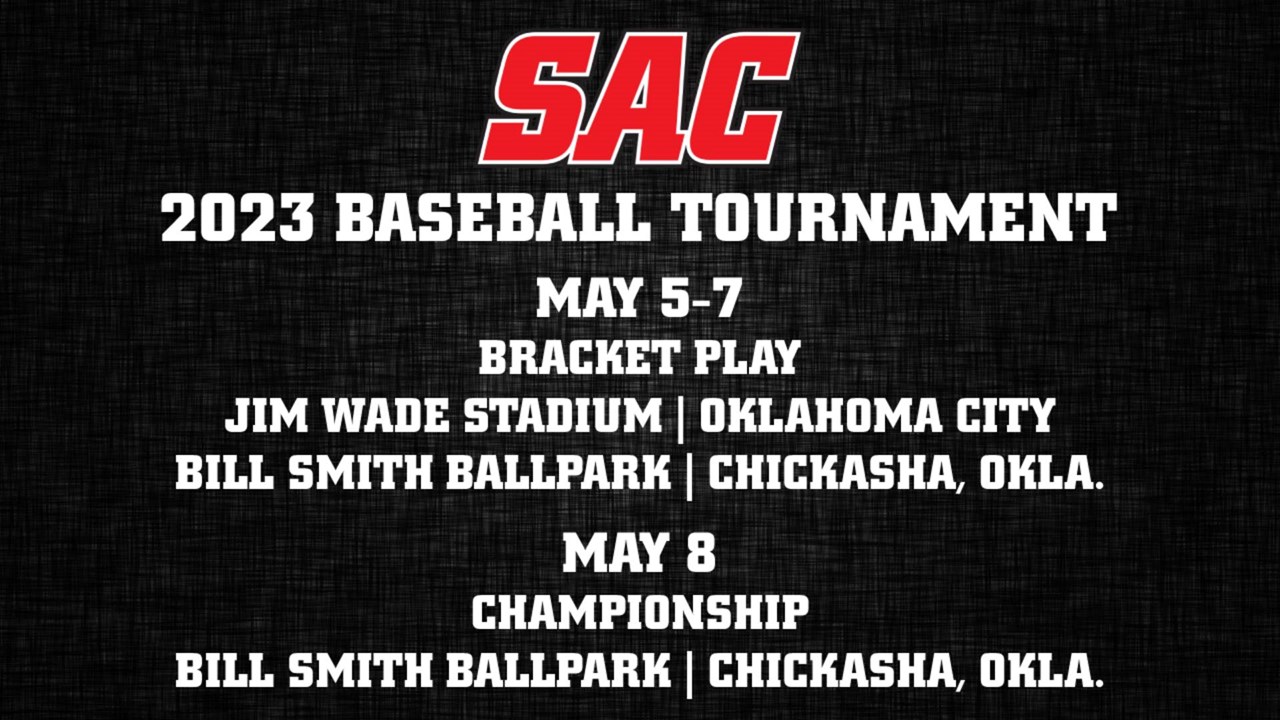 SAC

2023 BASEBALL TOURNAMENT

MAY 5-7

BRACKET PLAY

JIM WADE STADIUM | OKLAHOMA CITY

BILL SMITH BALLPARK | CHICKASHA, OKLA.

MAY 8

CHAMPIONSHIP

BILL SMITH BALLPARK | CHICKASHA, OKLA.